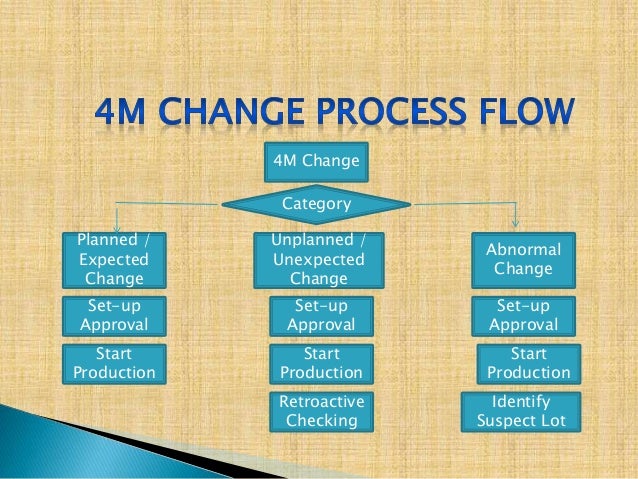 4M CHANGE PROCESS FLOW

4M Change

Category

Planned / Expected Change

Set-up Approval

Start Production

Unplanned / Unexpected Change

Set-up Approval

Start Production

Retroactive Checking

Abnormal Change

Set-up Approval

Start Production

Identify Suspect Lot